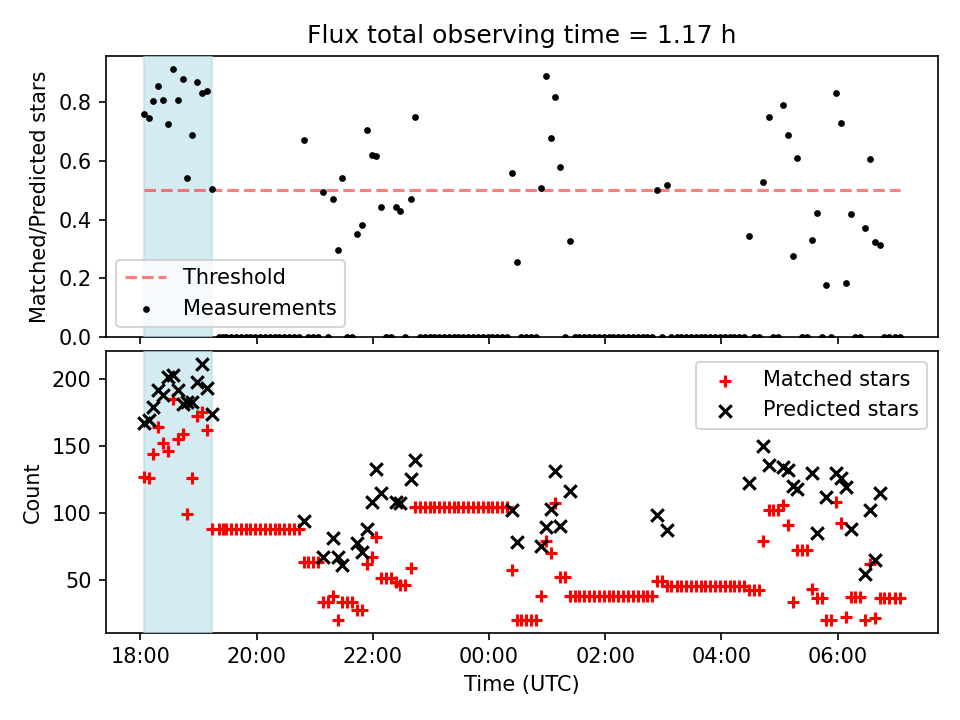 Flux total observing time = 1.17 h

Matched/Predicted stars

0.8
0.6
0.4
0.2
0.0

Threshold
Measurements

Count

200
150
100
50

Matched stars
Predicted stars

18:00
20:00
22:00
00:00
02:00
04:00
06:00

Time (UTC)